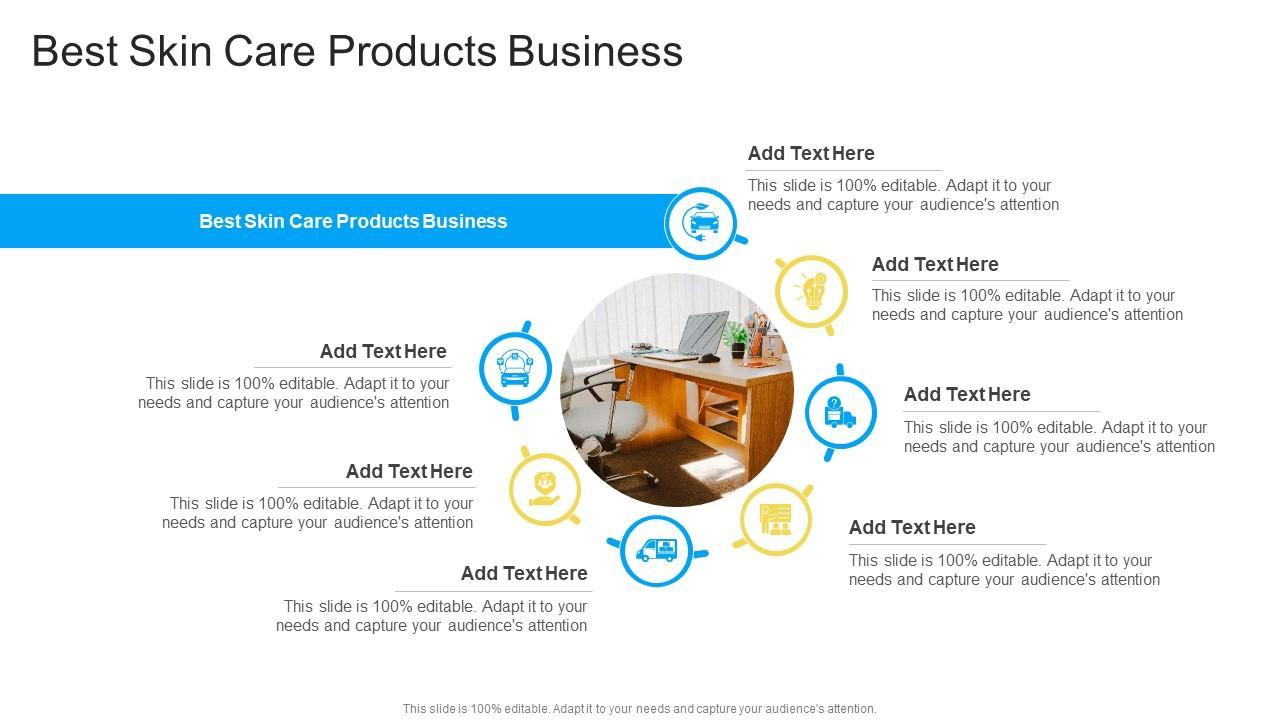 Best Skin Care Products Business

Best Skin Care Products Business

Add Text Here
This slide is 100% editable. Adapt it to your needs and capture your audience's attention

Add Text Here
This slide is 100% editable. Adapt it to your needs and capture your audience's attention

Add Text Here
This slide is 100% editable. Adapt it to your needs and capture your audience's attention

Add Text Here
This slide is 100% editable. Adapt it to your needs and capture your audience's attention

Add Text Here
This slide is 100% editable. Adapt it to your needs and capture your audience's attention

Add Text Here
This slide is 100% editable. Adapt it to your needs and capture your audience's attention

Add Text Here
This slide is 100% editable. Adapt it to your needs and capture your audience's attention

This slide is 100% editable. Adapt it to your needs and capture your audience's attention.